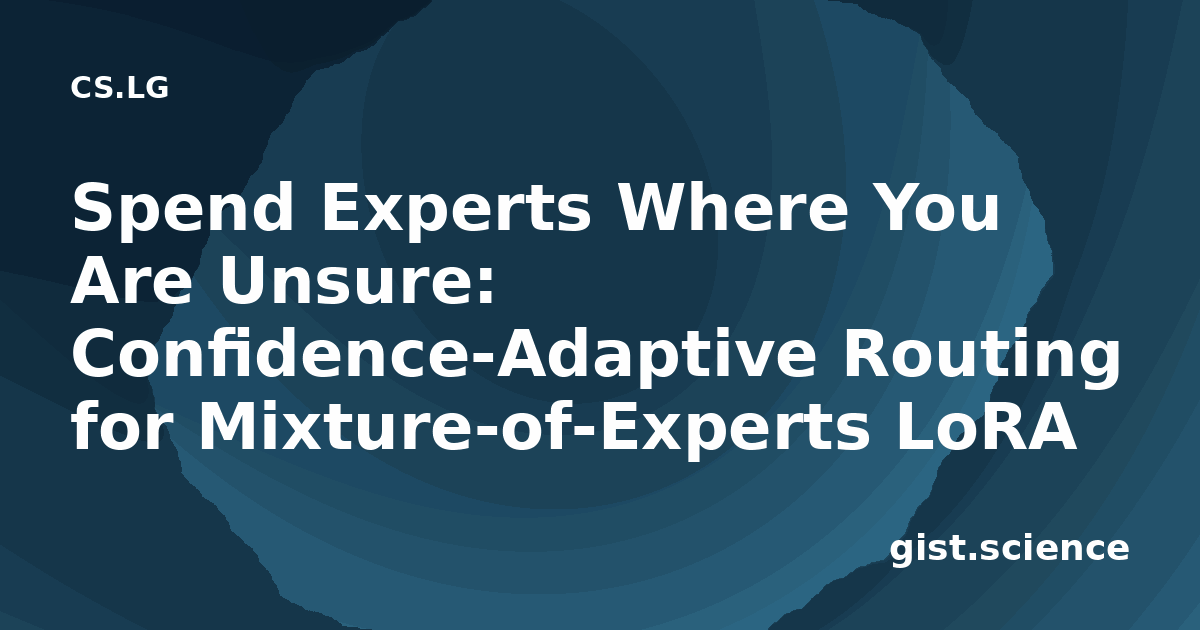 CS.LG

Spend Experts Where You Are Unsure: Confidence-Adaptive Routing for Mixture-of-Experts LoRA

gist.science